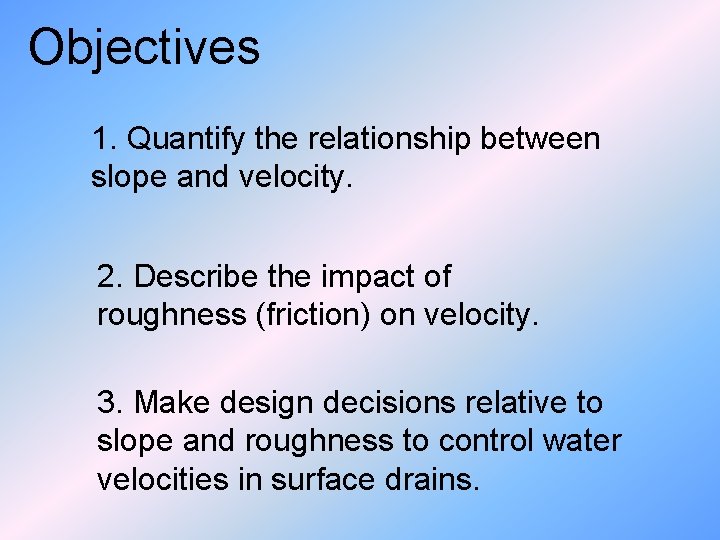 Objectives

1. Quantify the relationship between slope and velocity.

2. Describe the impact of roughness (friction) on velocity.

3. Make design decisions relative to slope and roughness to control water velocities in surface drains.